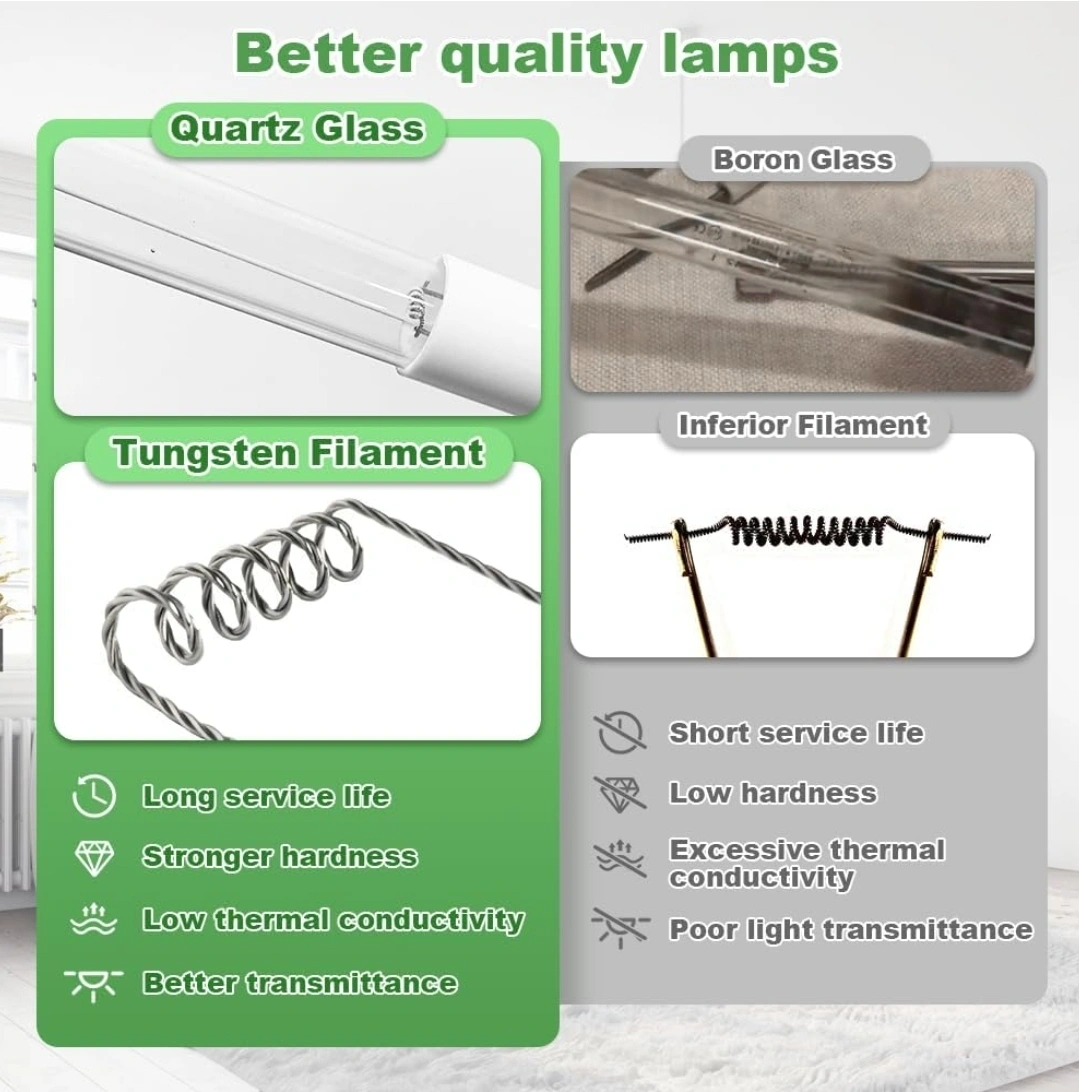 Better quality lamps

Quartz Glass

Tungsten Filament

Long service life

Stronger hardness

Low thermal conductivity

Better transmittance

Boron Glass

Inferior Filament

Short service life

Low hardness

Excessive thermal conductivity

Poor light transmittance